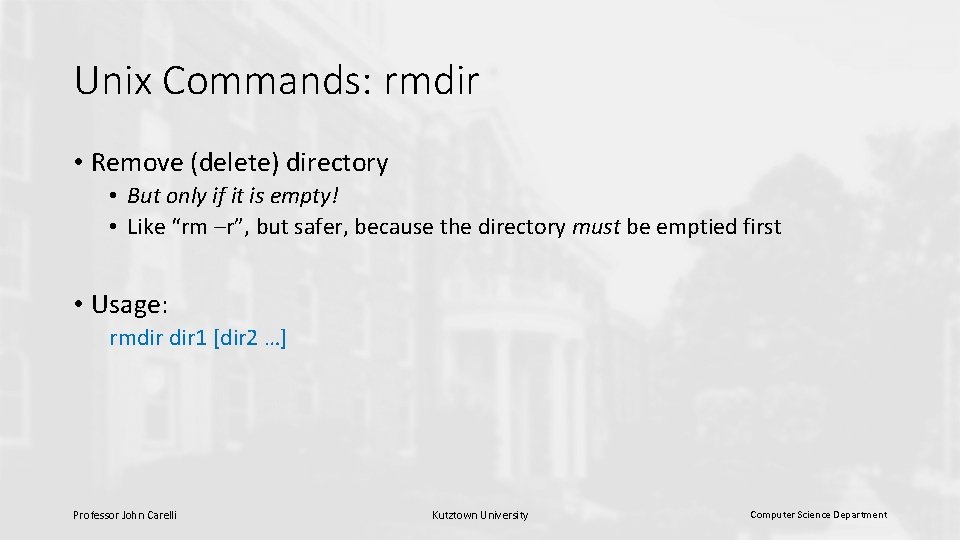 Unix Commands: rmdir

• Remove (delete) directory
  • But only if it is empty!
  • Like “rm –r”, but safer, because the directory must be emptied first

• Usage:
  rmdir dir1 [dir2 …]

Professor John Carelli

Kutztown University

Computer Science Department